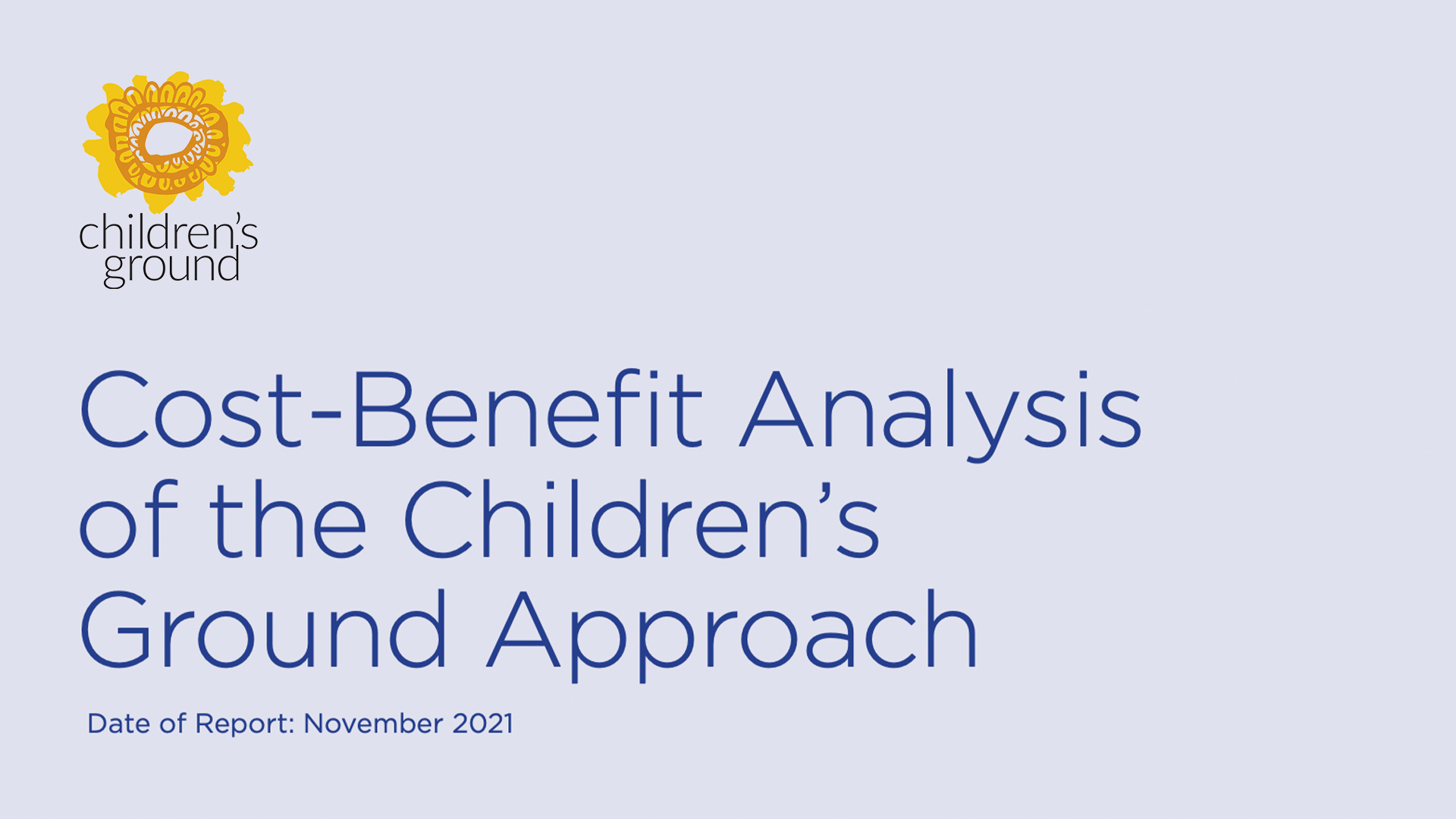 children's ground

Cost-Benefit Analysis of the Children's Ground Approach

Date of Report: November 2021